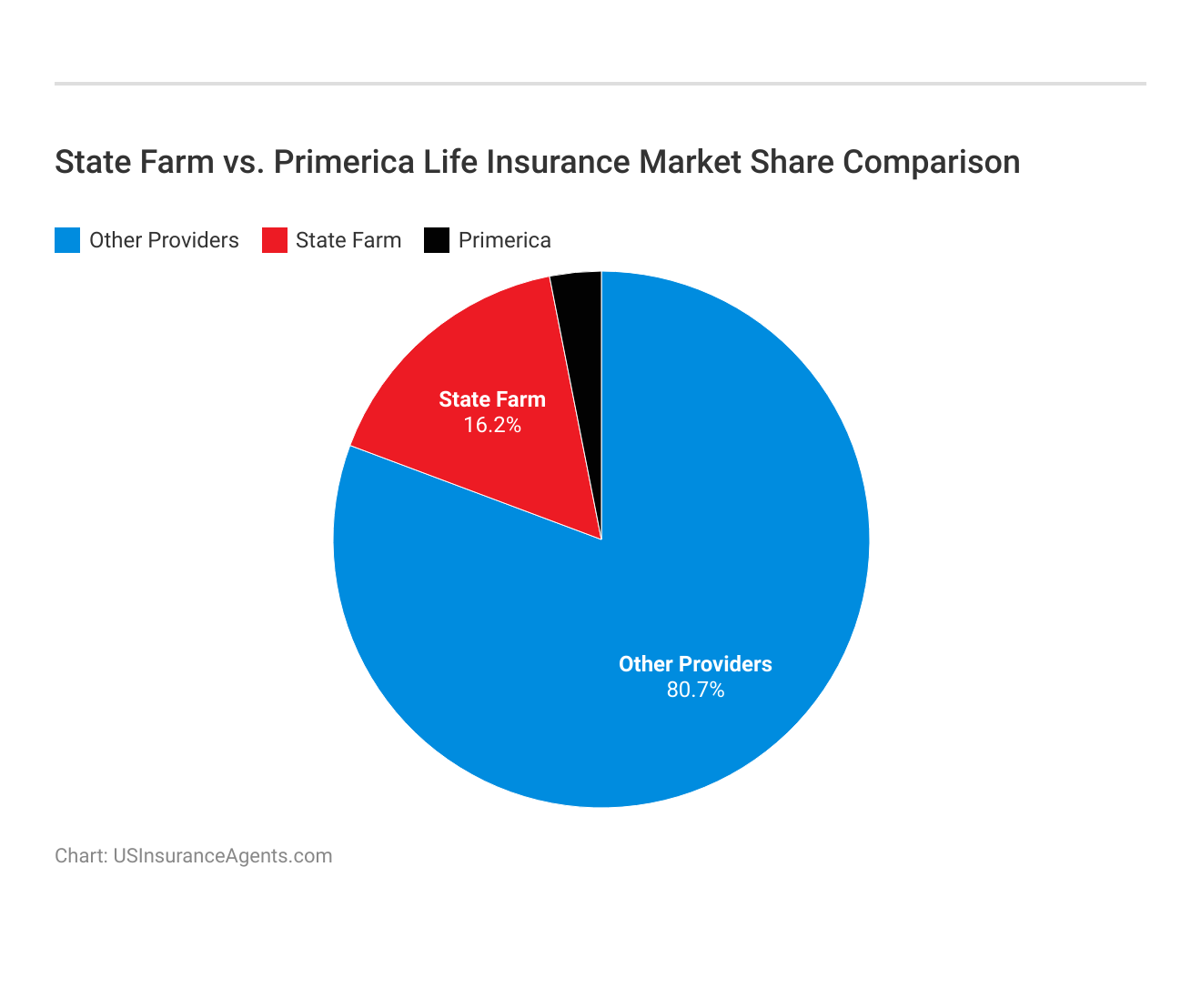 State Farm vs. Primerica Life Insurance Market Share Comparison

Other Providers
State Farm
Primerica

State Farm
16.2%

Other Providers
80.7%

Chart: USInsuranceAgents.com